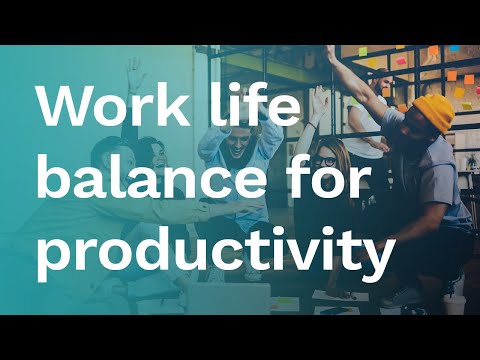 Work life balance for productivity